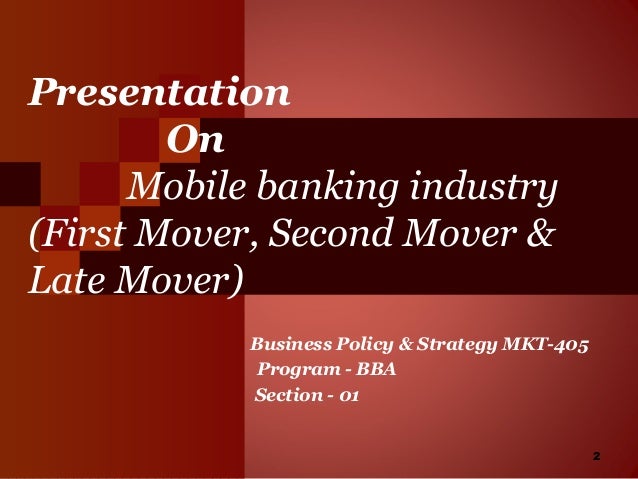 Presentation

On

Mobile banking industry (First Mover, Second Mover & Late Mover)

Business Policy & Strategy MKT-405
Program - BBA
Section - 01

2